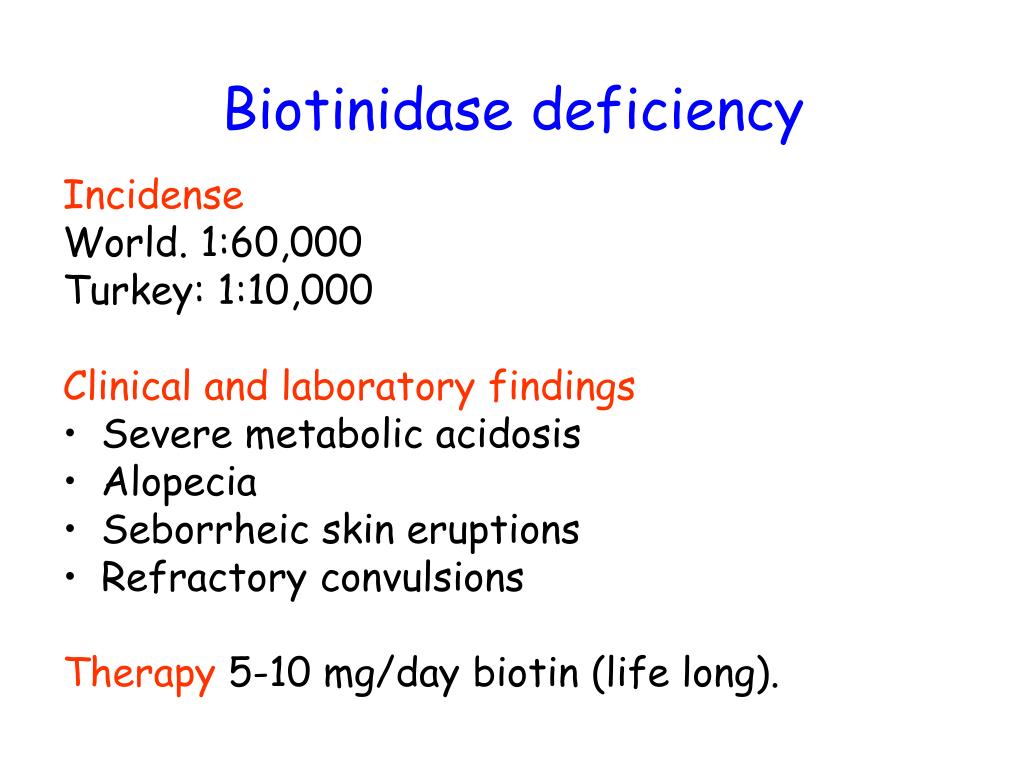 Biotinidase deficiency

Incidense
World. 1:60,000
Turkey: 1:10,000

Clinical and laboratory findings
• Severe metabolic acidosis
• Alopecia
• Seborrheic skin eruptions
• Refractory convulsions

Therapy 5-10 mg/day biotin (life long).